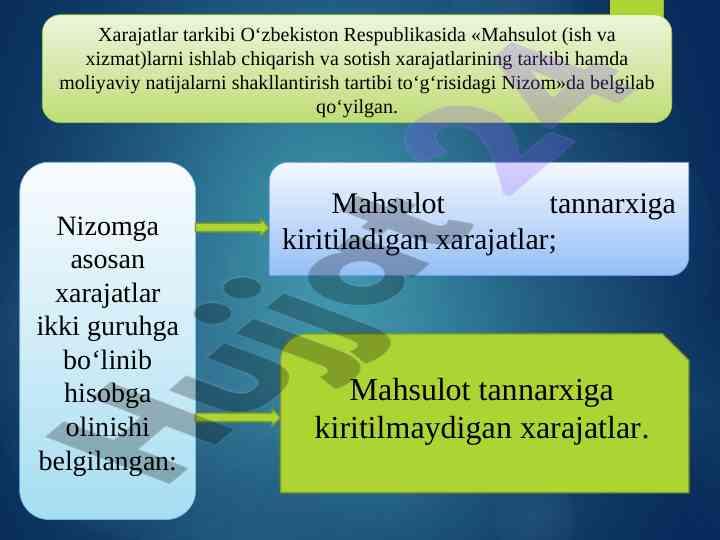 Xarajatlar tarkibi O‘zbekiston Respublikasida «Mahsulot (ish va xizmat)larni ishlab chiqarish va sotish xarajatlarining tarkibi hamda moliyaviy natijalarni shakllantirish tartibi to‘g‘risidagi Nizom»da belgilab qo‘yilgan.

Nizomga asosan xarajatlar ikki guruhga bo‘linib hisobga olinishi belgilangan:

Mahsulot tannarxiga kiritiladigan xarajatlar;

Mahsulot tannarxiga kiritilmaydigan xarajatlar.

Hujjat24